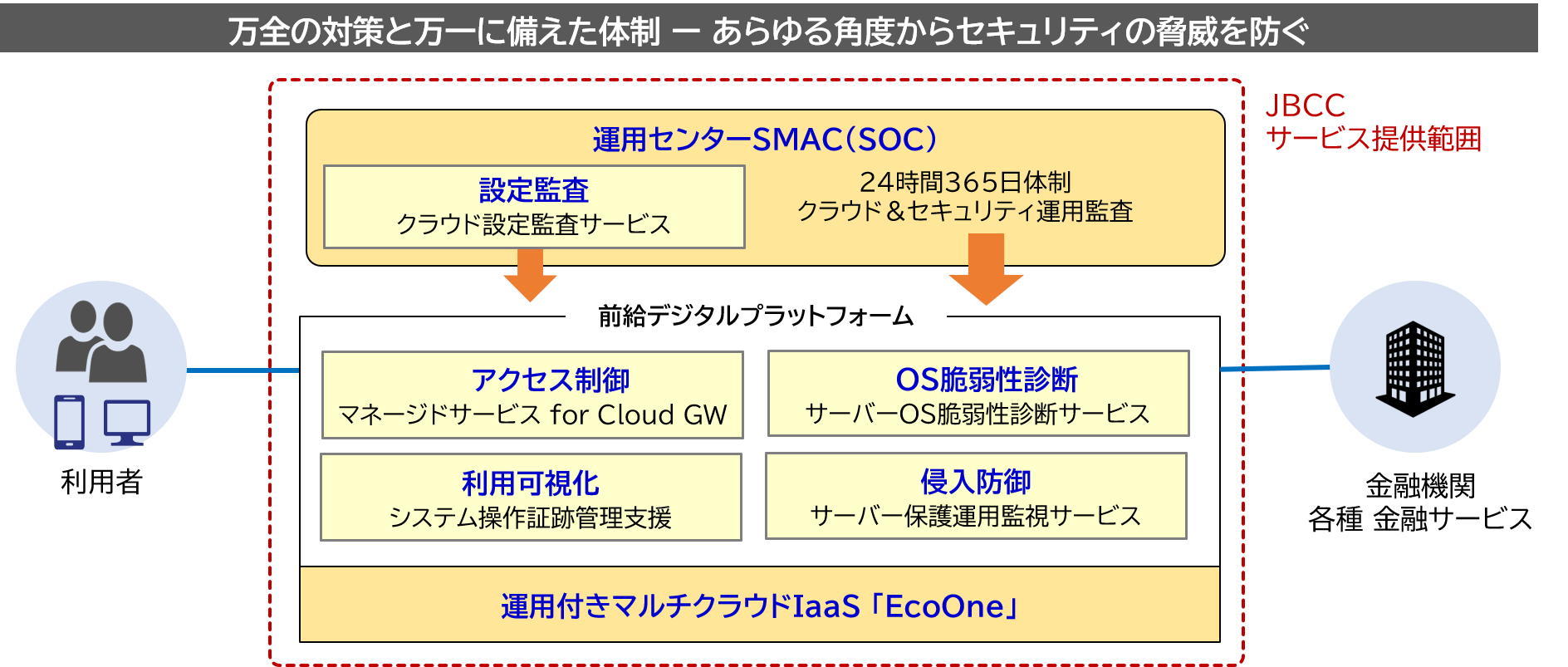 万全の対策と万一に備えた体制 ー あらゆる角度からセキュリティの脅威を防ぐ

JBCC
サービス提供範囲

運用センターSMAC（SOC）

設定監査
クラウド設定監査サービス

24時間365日体制
クラウド＆セキュリティ運用監査

前給デジタルプラットフォーム

アクセス制御
マネージドサービス for Cloud GW

OS脆弱性診断
サーバーOS脆弱性診断サービス

利用可視化
システム操作証跡管理支援

侵入防御
サーバー保護運用監視サービス

運用付きマルチクラウドIaaS「EcoOne」

利用者

金融機関
各種 金融サービス